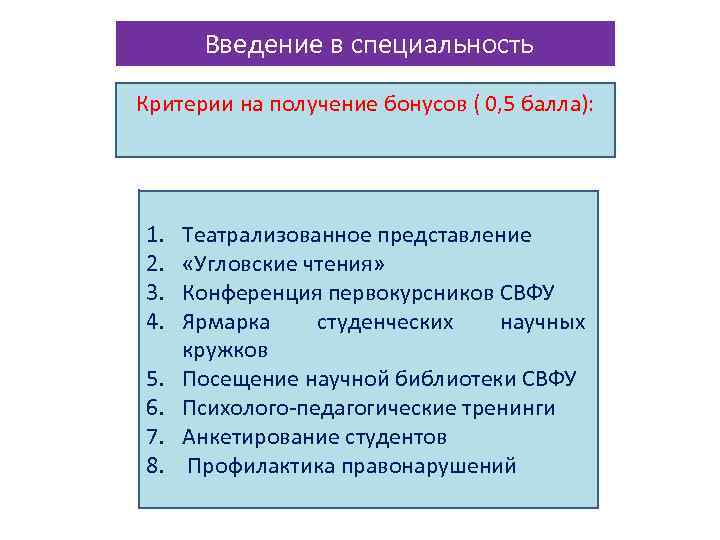 Введение в специальность

Критерии на получение бонусов ( 0,5 балла):

1. Театрализованное представление
2. «Угловские чтения»
3. Конференция первокурсников СВФУ
4. Ярмарка студенческих научных кружков
5. Посещение научной библиотеки СВФУ
6. Психолого-педагогические тренинги
7. Анкетирование студентов
8. Профилактика правонарушений